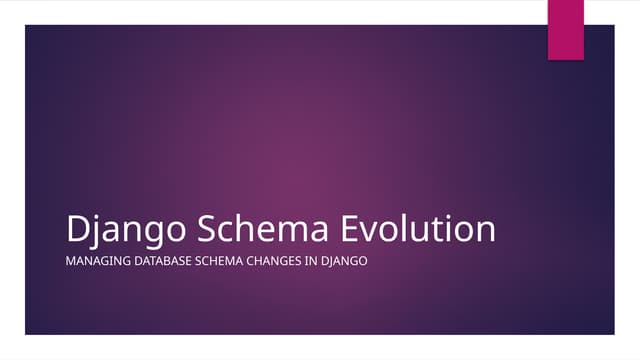 Django Schema Evolution

MANAGING DATABASE SCHEMA CHANGES IN DJANGO